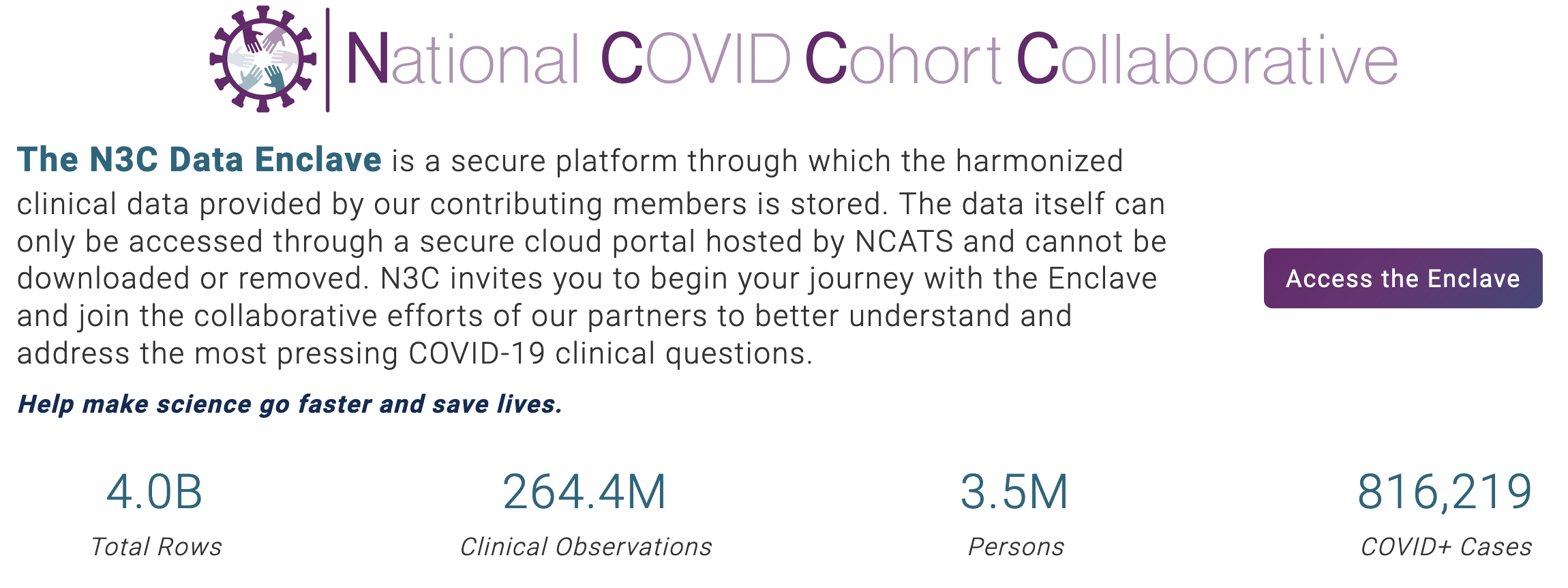 National COVID Cohort Collaborative

The N3C Data Enclave is a secure platform through which the harmonized clinical data provided by our contributing members is stored. The data itself can only be accessed through a secure cloud portal hosted by NCATS and cannot be downloaded or removed. N3C invites you to begin your journey with the Enclave and join the collaborative efforts of our partners to better understand and address the most pressing COVID-19 clinical questions.

Access the Enclave

Help make science go faster and save lives.

4.0B
Total Rows

264.4M
Clinical Observations

3.5M
Persons

816,219
COVID+ Cases